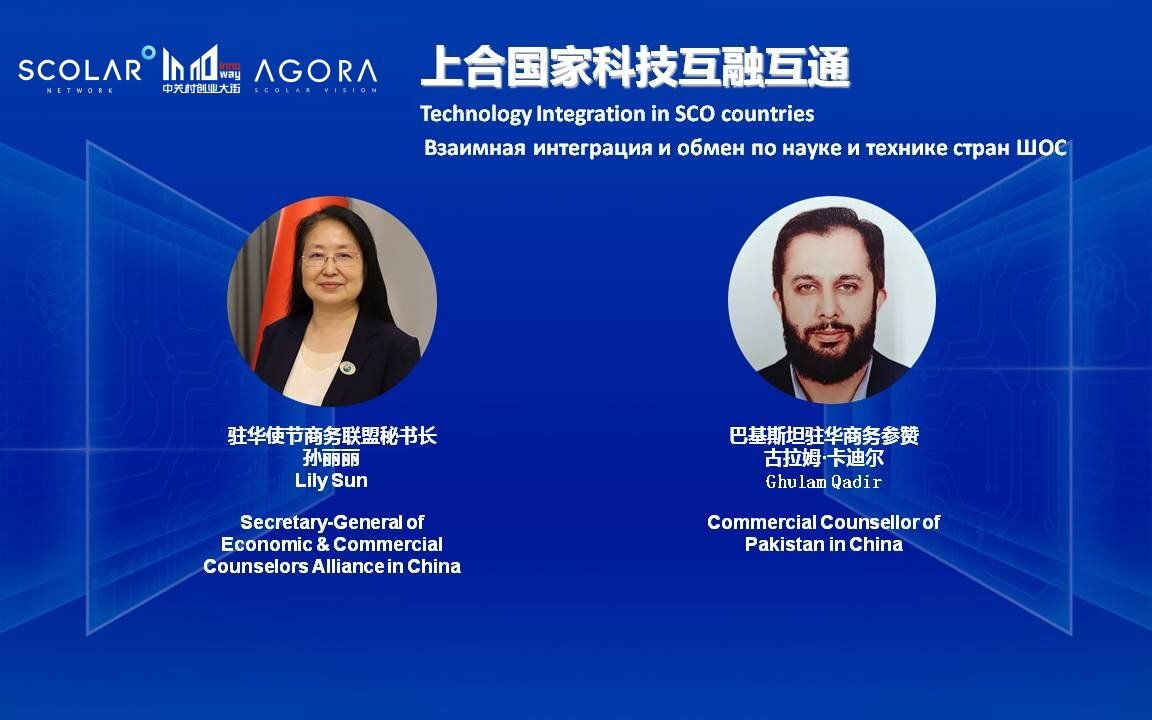 SCOLAR NETWORK
inno way 中关村创业大街
AGORA SCOLAR VISION

上合国家科技互融互通
Technology Integration in SCO countries
Взаимная интеграция и обмен по науке и технике стран ШОС

驻华使节商务联盟秘书长
孙丽丽
Lily Sun

Secretary-General of Economic & Commercial Counselors Alliance in China

巴基斯坦驻华商务参赞
古拉姆·卡迪尔
Ghulam Qadir

Commercial Counsellor of Pakistan in China